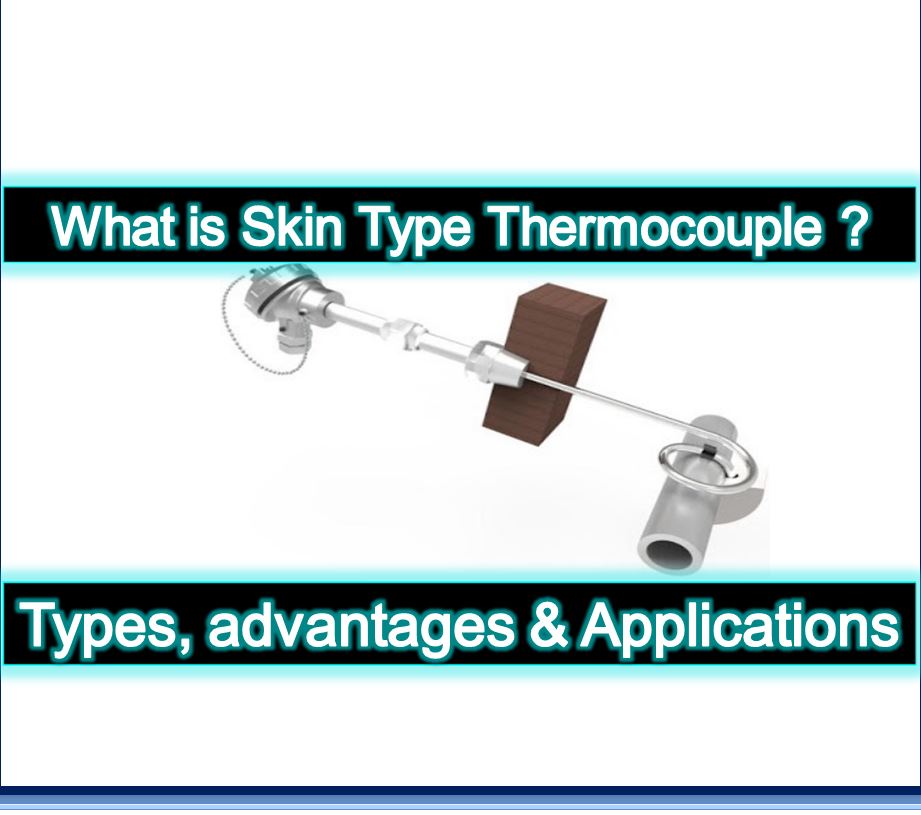 What is Skin Type Thermocouple ?

Types, advantages & Applications